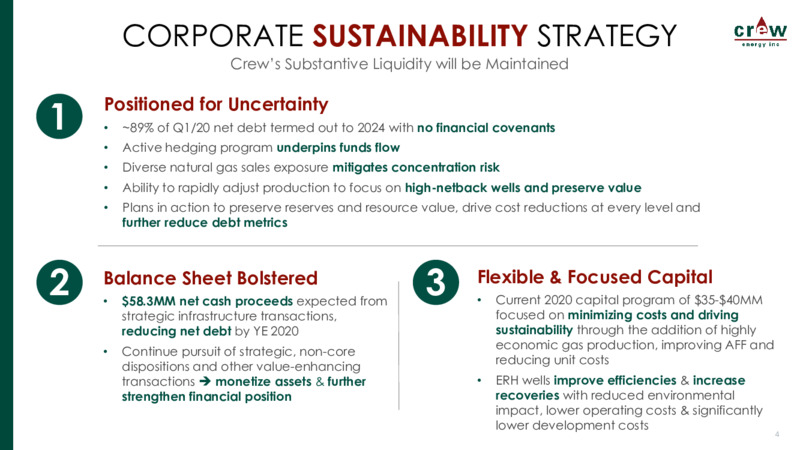 CORPORATE SUSTAINABILITY STRATEGY

Crew's Substantive Liquidity will be Maintained

crew energy inc

1

Positioned for Uncertainty

• ~89% of Q1/20 net debt termed out to 2024 with no financial covenants
• Active hedging program underpins funds flow
• Diverse natural gas sales exposure mitigates concentration risk
• Ability to rapidly adjust production to focus on high-netback wells and preserve value
• Plans in action to preserve reserves and resource value, drive cost reductions at every level and further reduce debt metrics

2

Balance Sheet Bolstered

• $58.3MM net cash proceeds expected from strategic infrastructure transactions, reducing net debt by YE 2020
• Continue pursuit of strategic, non-core dispositions and other value-enhancing transactions ➔ monetize assets & further strengthen financial position

3

Flexible & Focused Capital

• Current 2020 capital program of $35-$40MM focused on minimizing costs and driving sustainability through the addition of highly economic gas production, improving AFF and reducing unit costs
• ERH wells improve efficiencies & increase recoveries with reduced environmental impact, lower operating costs & significantly lower development costs

4